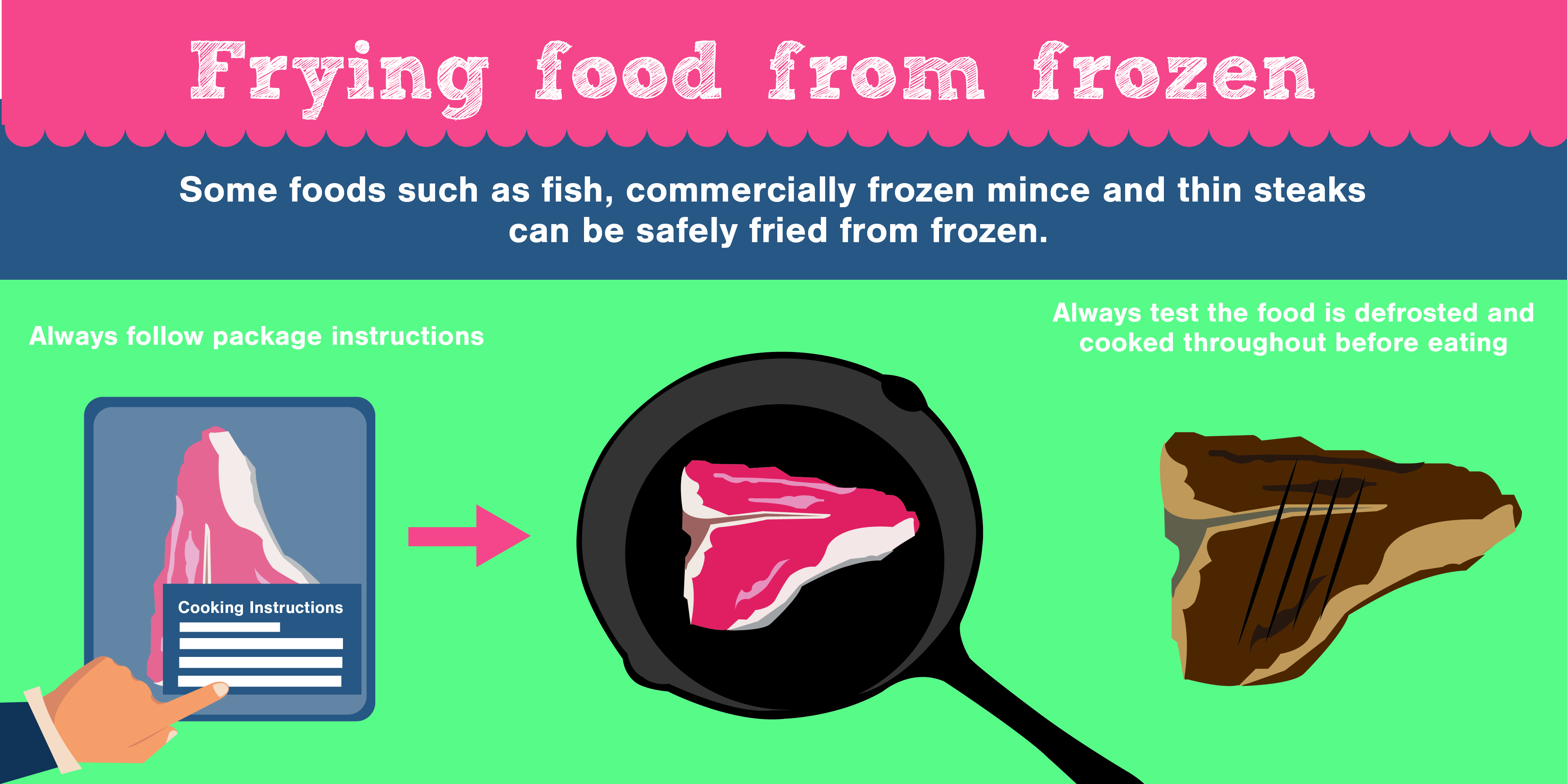 Frying food from frozen

Some foods such as fish, commercially frozen mince and thin steaks can be safely fried from frozen.

Always follow package instructions

Cooking Instructions

Always test the food is defrosted and cooked throughout before eating